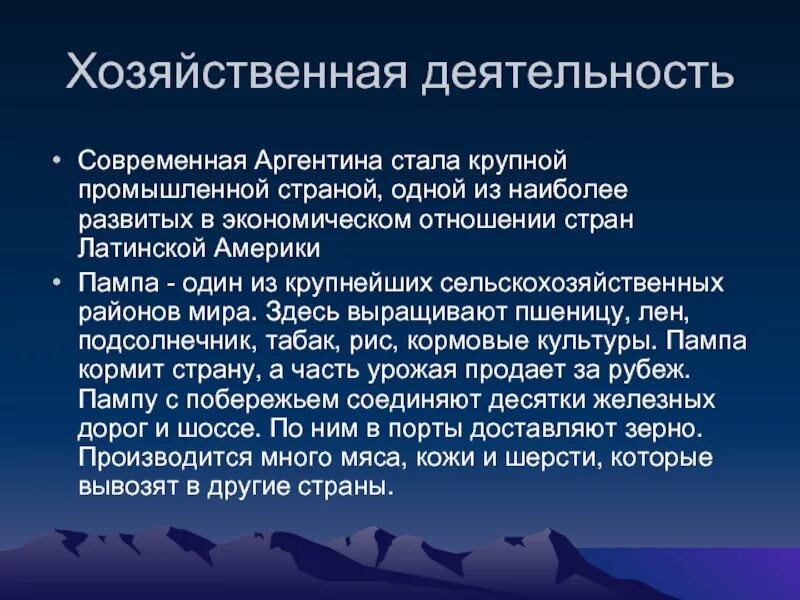 Хозяйственная деятельность

• Современная Аргентина стала крупной промышленной страной, одной из наиболее развитых в экономическом отношении стран Латинской Америки

• Пампа - один из крупнейших сельскохозяйственных районов мира. Здесь выращивают пшеницу, лен, подсолнечник, табак, рис, кормовые культуры. Пампа кормит страну, а часть урожая продает за рубеж. Пампу с побережьем соединяют десятки железных дорог и шоссе. По ним в порты доставляют зерно. Производится много мяса, кожи и шерсти, которые вывозят в другие страны.